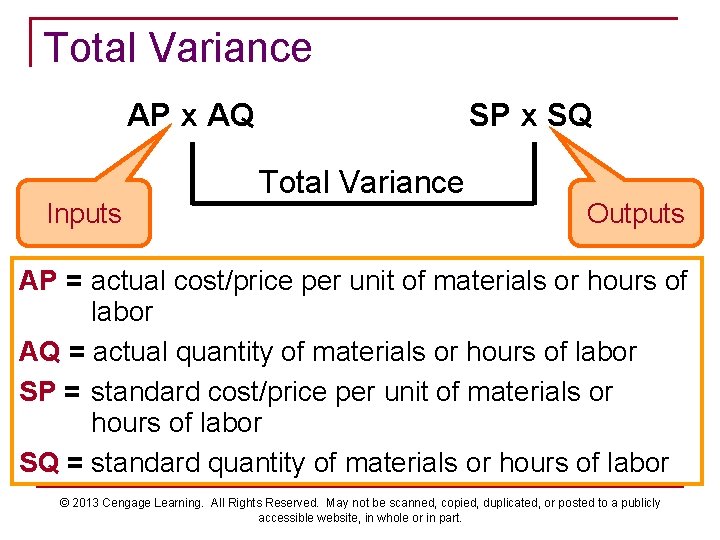 Total Variance

AP x AQ

SP x SQ

Total Variance

Inputs

Outputs

AP = actual cost/price per unit of materials or hours of labor

AQ = actual quantity of materials or hours of labor

SP = standard cost/price per unit of materials or hours of labor

SQ = standard quantity of materials or hours of labor

© 2013 Cengage Learning. All Rights Reserved. May not be scanned, copied, duplicated, or posted to a publicly accessible website, in whole or in part.